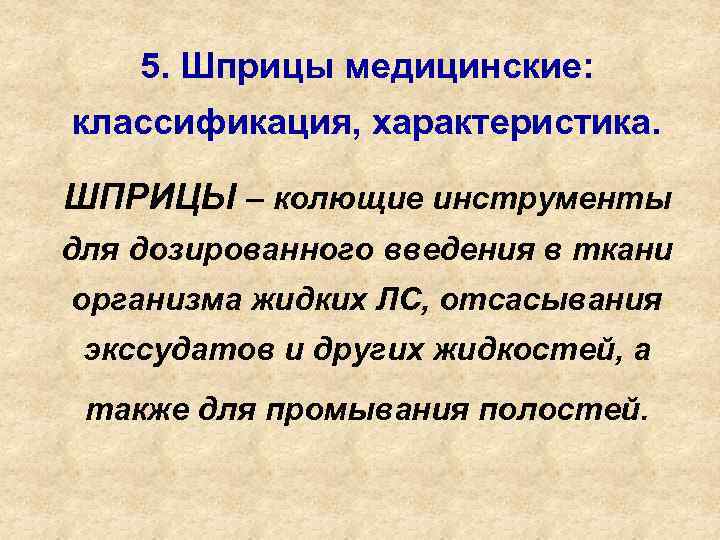 5. Шприцы медицинские: классификация, характеристика.

ШПРИЦЫ – колющие инструменты для дозированного введения в ткани организма жидких ЛС, отсасывания экссудатов и других жидкостей, а также для промывания полостей.